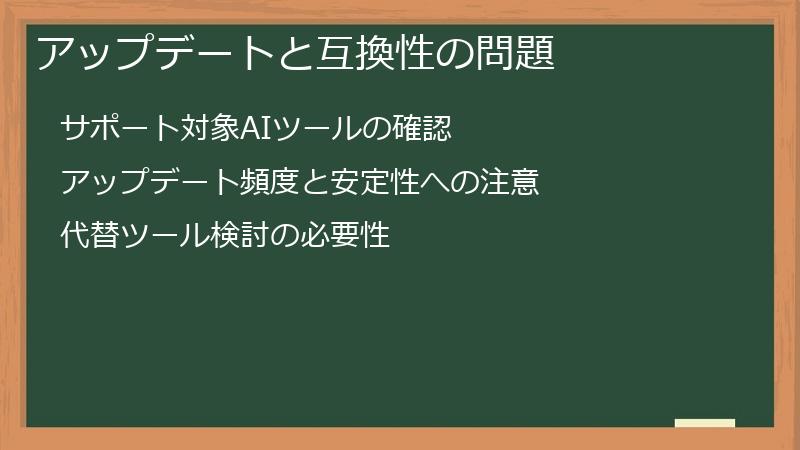 アップデートと互換性の問題

サポート対象AIツールの確認

アップデート頻度と安定性への注意

代替ツール検討の必要性